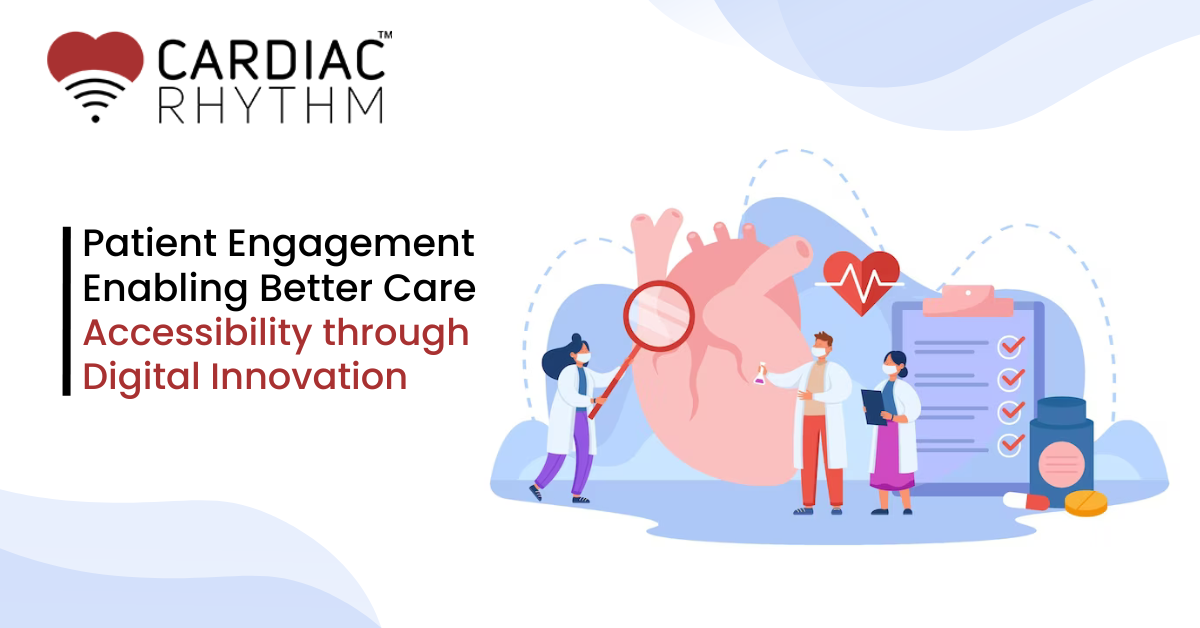 CARDIAC™
RHYTHM

Patient Engagement Enabling Better Care Accessibility through Digital Innovation